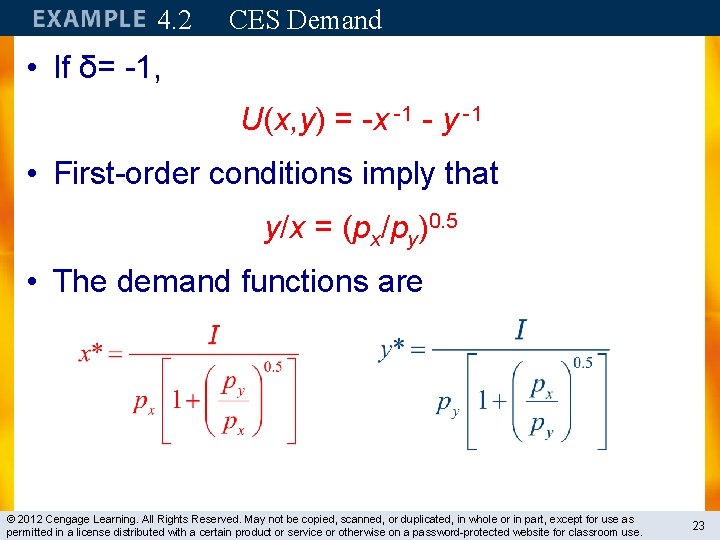 EXAMPLE 4.2 CES Demand

• If δ= -1,

$U(x,y) = -x^{-1} - y^{-1}$

• First-order conditions imply that

$y/x = (p_x/p_y)^{0.5}$

• The demand functions are

$x^* = \frac{I}{p_x\left[1+\left(\frac{p_y}{p_x}\right)^{0.5}\right]}$ $y^* = \frac{I}{p_y\left[1+\left(\frac{p_x}{p_y}\right)^{0.5}\right]}$

© 2012 Cengage Learning. All Rights Reserved. May not be copied, scanned, or duplicated, in whole or in part, except for use as permitted in a license distributed with a certain product or service or otherwise on a password-protected website for classroom use.

23